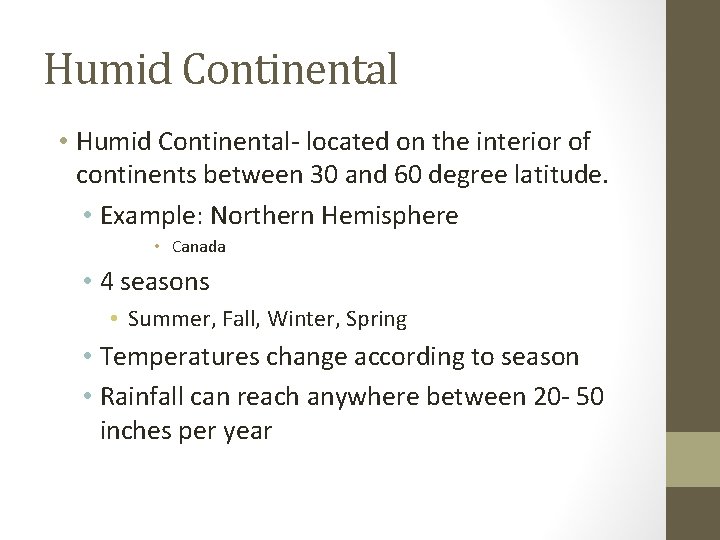 Humid Continental

• Humid Continental- located on the interior of continents between 30 and 60 degree latitude.
  • Example: Northern Hemisphere
      • Canada
  • 4 seasons
    • Summer, Fall, Winter, Spring
  • Temperatures change according to season
  • Rainfall can reach anywhere between 20- 50 inches per year